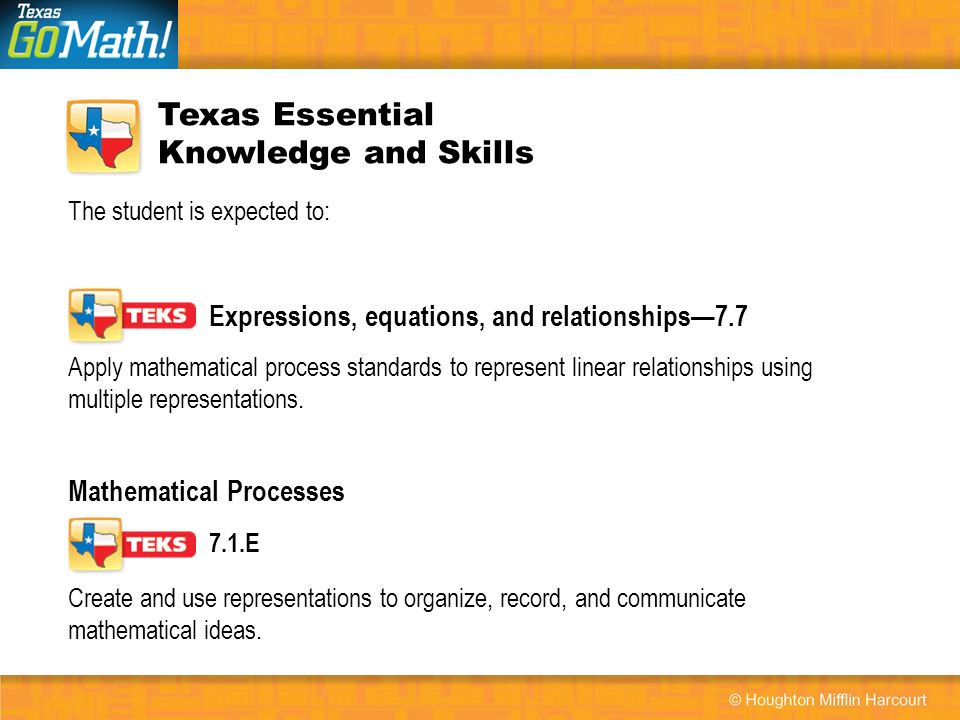 Texas GoMath!

Texas Essential Knowledge and Skills

The student is expected to:

TEKS Expressions, equations, and relationships—7.7

Apply mathematical process standards to represent linear relationships using multiple representations.

Mathematical Processes

TEKS 7.1.E

Create and use representations to organize, record, and communicate mathematical ideas.

© Houghton Mifflin Harcourt